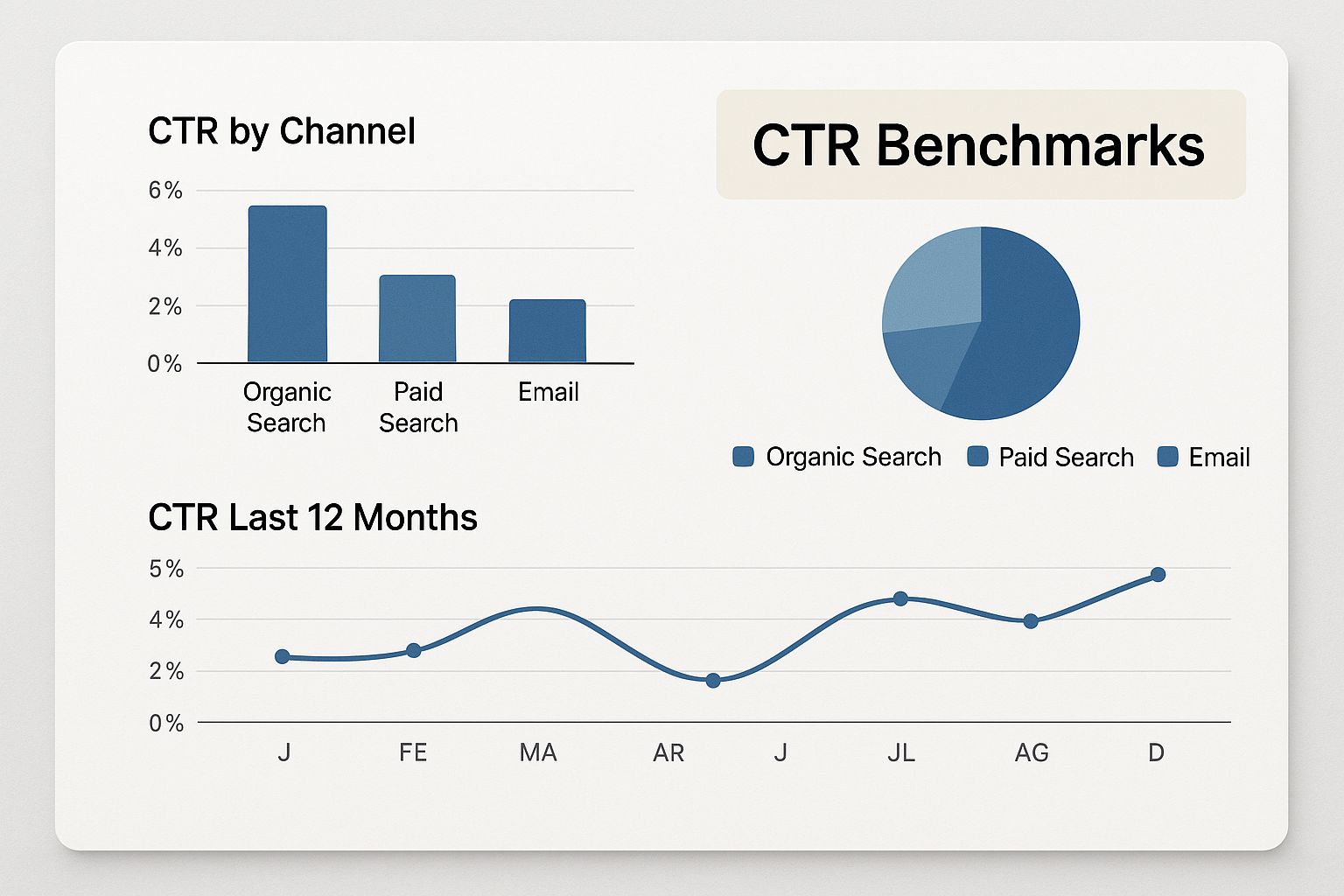 CTR by Channel

6%
4%
2%
0%

Organic Search
Paid Search
Email

CTR Benchmarks

Organic Search
Paid Search
Email

CTR Last 12 Months

5%
4%
2%
0%

J
FE
MA
AR
J
JL
AG
D